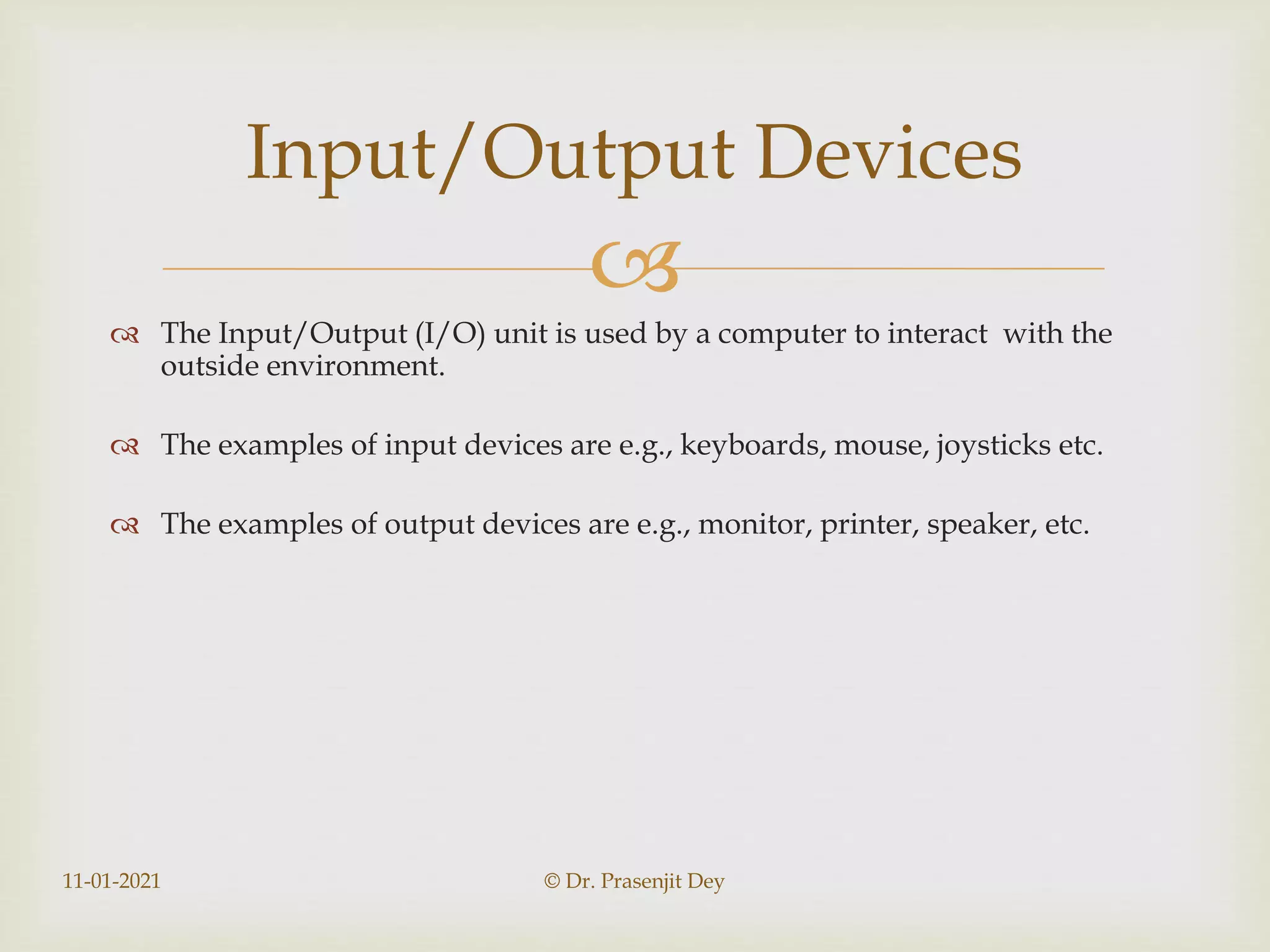 Input/Output Devices

The Input/Output (I/O) unit is used by a computer to interact  with the outside environment.

The examples of input devices are e.g., keyboards, mouse, joysticks etc.

The examples of output devices are e.g., monitor, printer, speaker, etc.

11-01-2021

© Dr. Prasenjit Dey